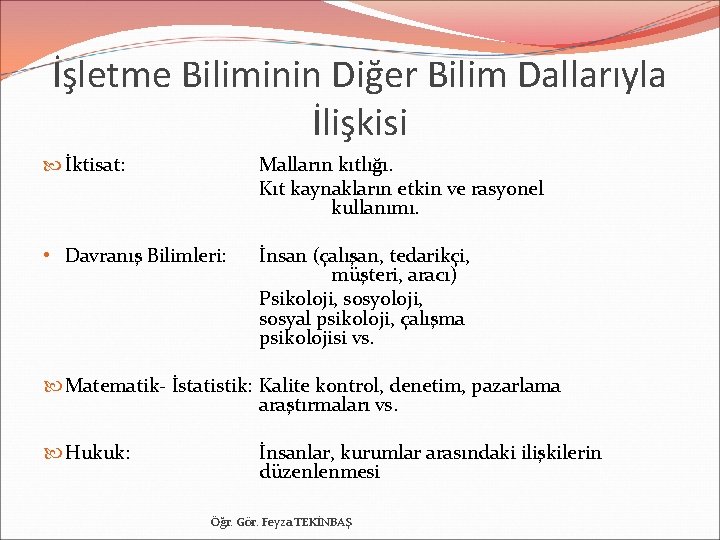 İşletme Biliminin Diğer Bilim Dallarıyla İlişkisi

İktisat: Malların kıtlığı.
Kıt kaynakların etkin ve rasyonel kullanımı.

• Davranış Bilimleri: İnsan (çalışan, tedarikçi, müşteri, aracı)
Psikoloji, sosyoloji, sosyal psikoloji, çalışma psikolojisi vs.

Matematik- İstatistik: Kalite kontrol, denetim, pazarlama araştırmaları vs.

Hukuk: İnsanlar, kurumlar arasındaki ilişkilerin düzenlenmesi

Öğr. Gör. Feyza TEKİNBAŞ